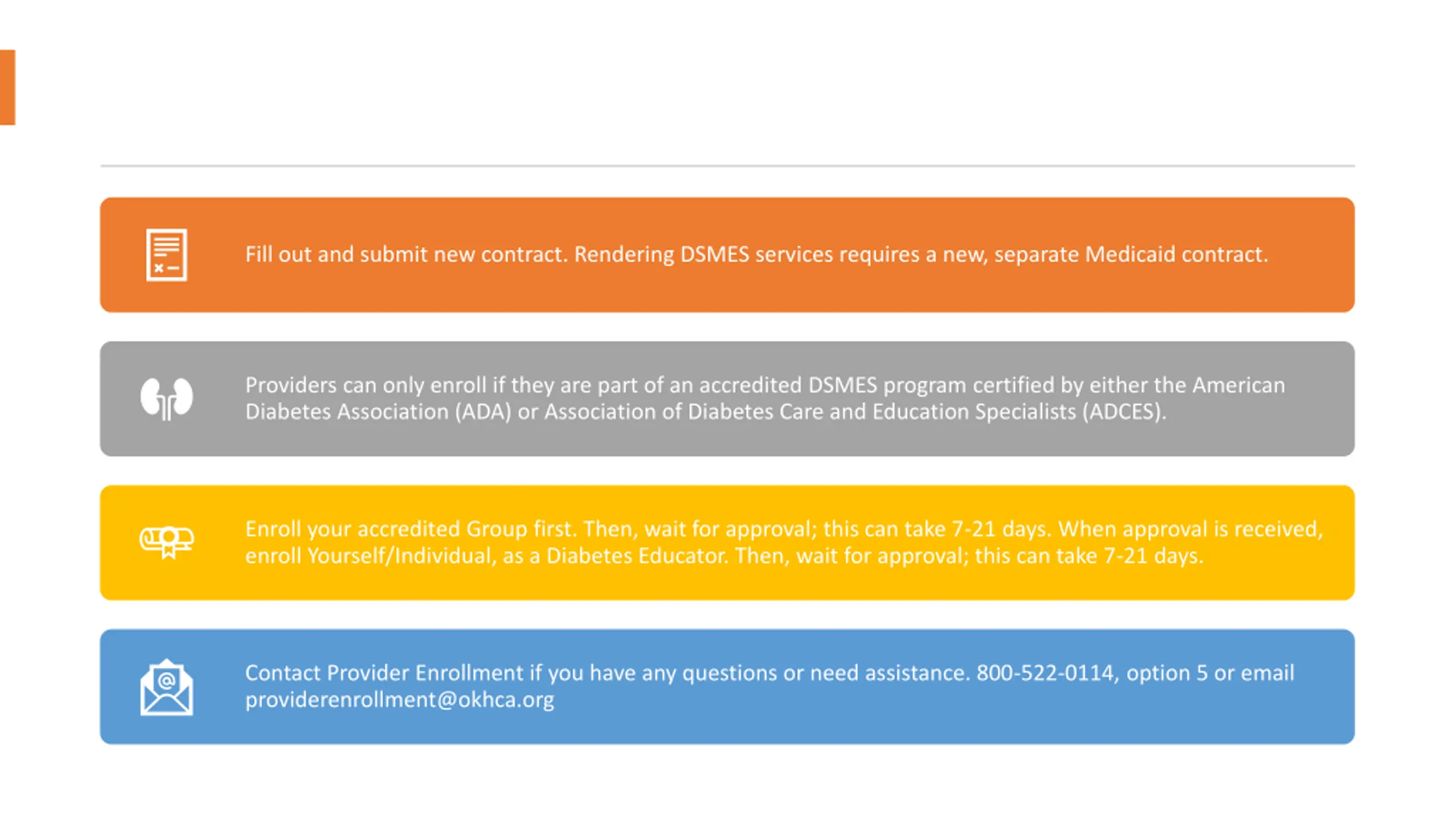 Fill out and submit new contract. Rendering DSMES services requires a new, separate Medicaid contract.

Providers can only enroll if they are part of an accredited DSMES program certified by either the American Diabetes Association (ADA) or Association of Diabetes Care and Education Specialists (ADCES).

Enroll your accredited Group first. Then, wait for approval; this can take 7-21 days. When approval is received, enroll Yourself/Individual, as a Diabetes Educator. Then, wait for approval; this can take 7-21 days.

Contact Provider Enrollment if you have any questions or need assistance. 800-522-0114, option 5 or email providerenrollment@okhca.org